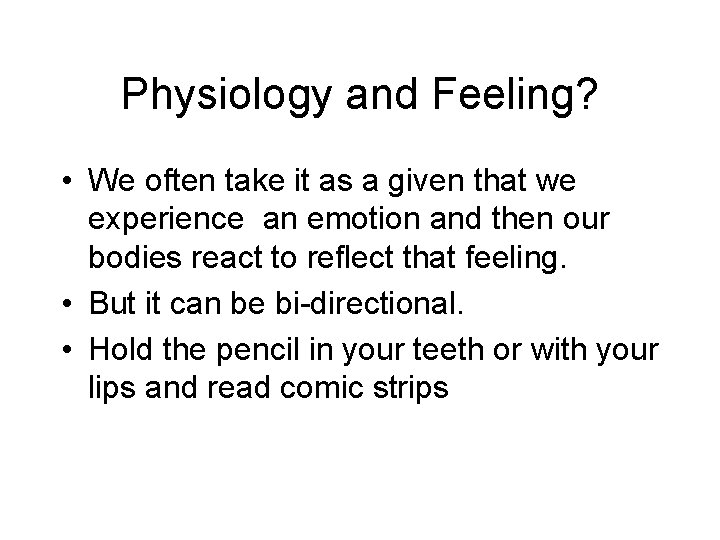 Physiology and Feeling?

• We often take it as a given that we experience an emotion and then our bodies react to reflect that feeling.

• But it can be bi-directional.

• Hold the pencil in your teeth or with your lips and read comic strips